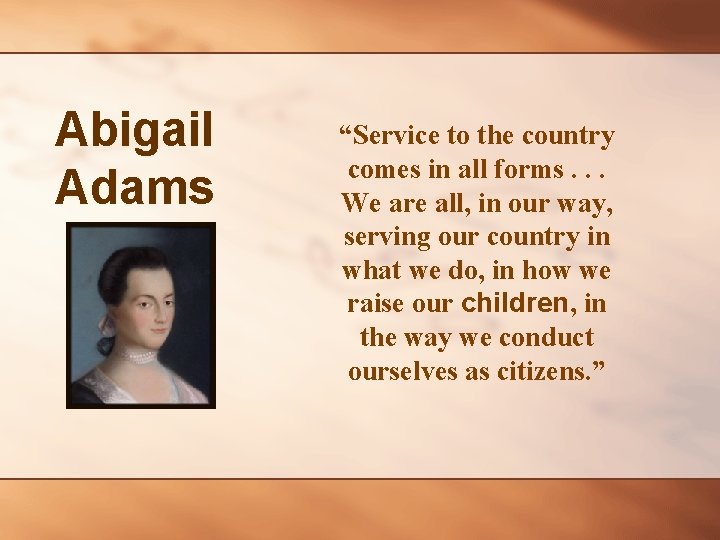 Abigail Adams

“Service to the country comes in all forms . . . We are all, in our way, serving our country in what we do, in how we raise our children, in the way we conduct ourselves as citizens.”